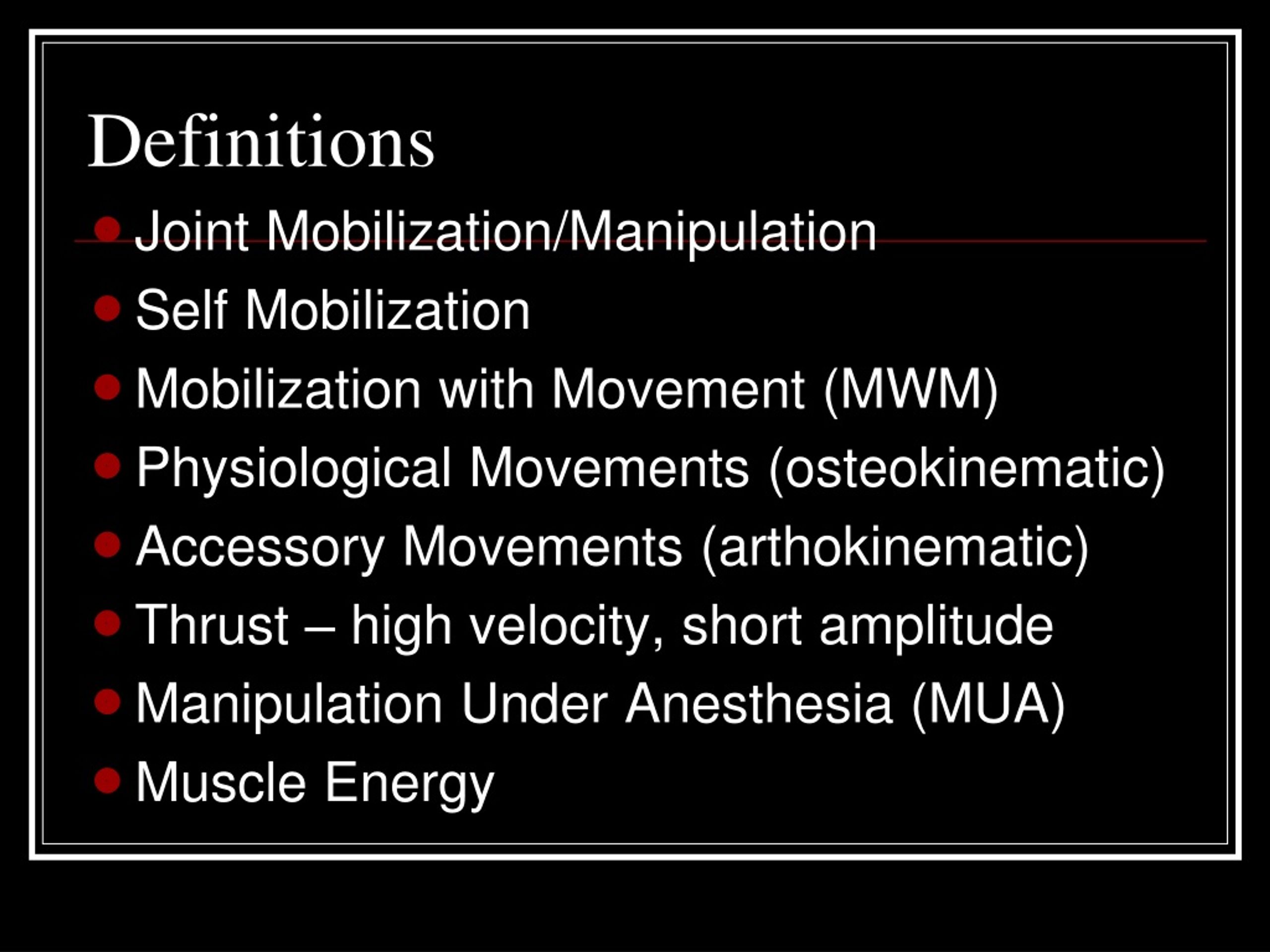 Definitions

- Joint Mobilization/Manipulation
- Self Mobilization
- Mobilization with Movement (MWM)
- Physiological Movements (osteokinematic)
- Accessory Movements (arthokinematic)
- Thrust – high velocity, short amplitude
- Manipulation Under Anesthesia (MUA)
- Muscle Energy